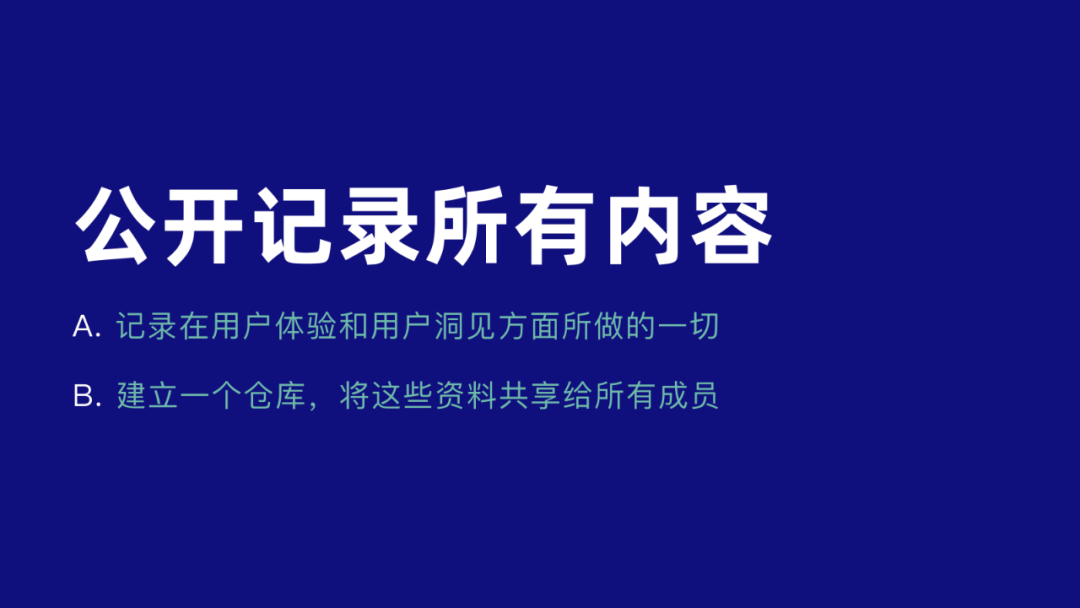 公开记录所有内容

A. 记录在用户体验和用户洞见方面所做的一切

B. 建立一个仓库，将这些资料共享给所有成员